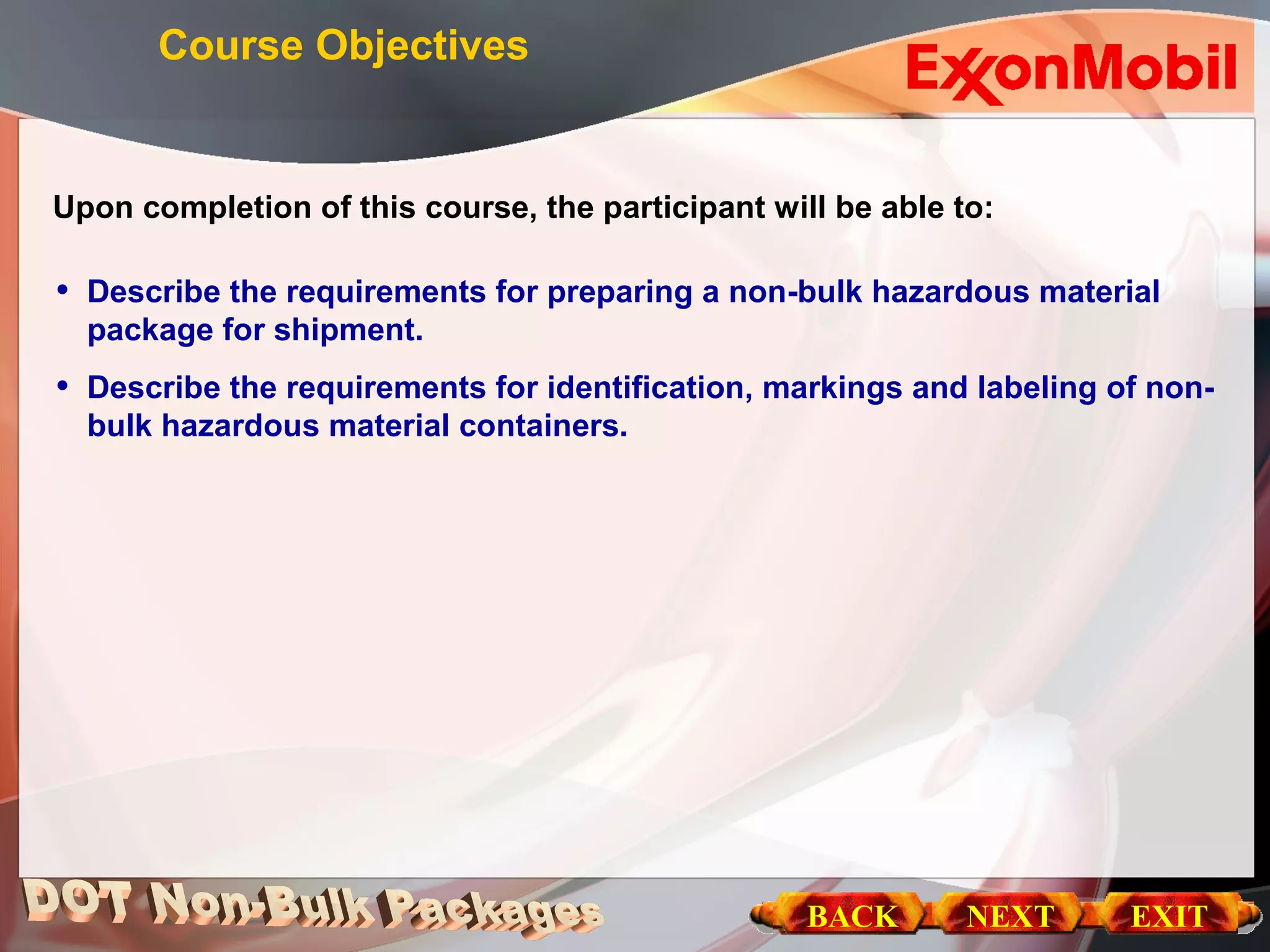 Course Objectives

ExxonMobil

Upon completion of this course, the participant will be able to:

• Describe the requirements for preparing a non-bulk hazardous material package for shipment.

• Describe the requirements for identification, markings and labeling of non-bulk hazardous material containers.

DOT Non-Bulk Packages

BACK NEXT EXIT